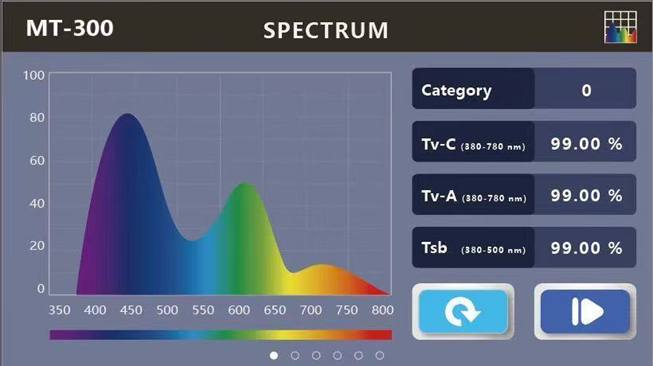 MT-300

SPECTRUM

100
80
60
40
20
0

350 400 450 500 550 600 650 700 750 800

| Category | 0 |
|---|---|
| Tv-C (380-780 nm) | 99.00 % |
| Tv-A (380-780 nm) | 99.00 % |
| Tsb (380-500 nm) | 99.00 % |